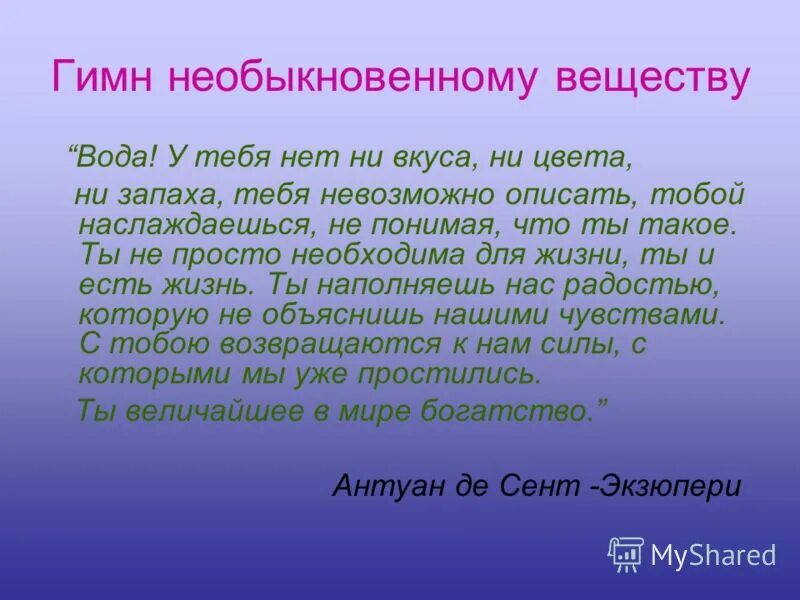 Гимн необыкновенному веществу

“Вода! У тебя нет ни вкуса, ни цвета, ни запаха, тебя невозможно описать, тобой наслаждаешься, не понимая, что ты такое. Ты не просто необходима для жизни, ты и есть жизнь. Ты наполняешь нас радостью, которую не объяснишь нашими чувствами. С тобою возвращаются к нам силы, с которыми мы уже простились.

Ты величайшее в мире богатство.”

Антуан де Сент -Экзюпери

MyShared